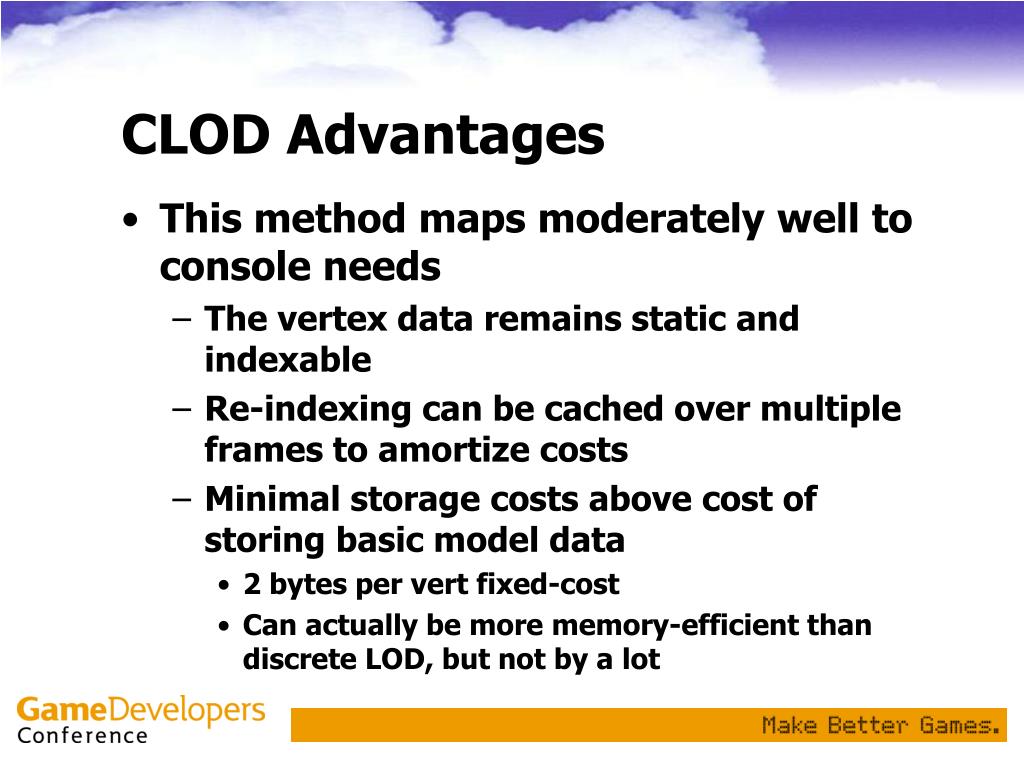 CLOD Advantages

• This method maps moderately well to console needs
  – The vertex data remains static and indexable
  – Re-indexing can be cached over multiple frames to amortize costs
  – Minimal storage costs above cost of storing basic model data
    • 2 bytes per vert fixed-cost
    • Can actually be more memory-efficient than discrete LOD, but not by a lot

GameDevelopers Conference

Make Better Games.